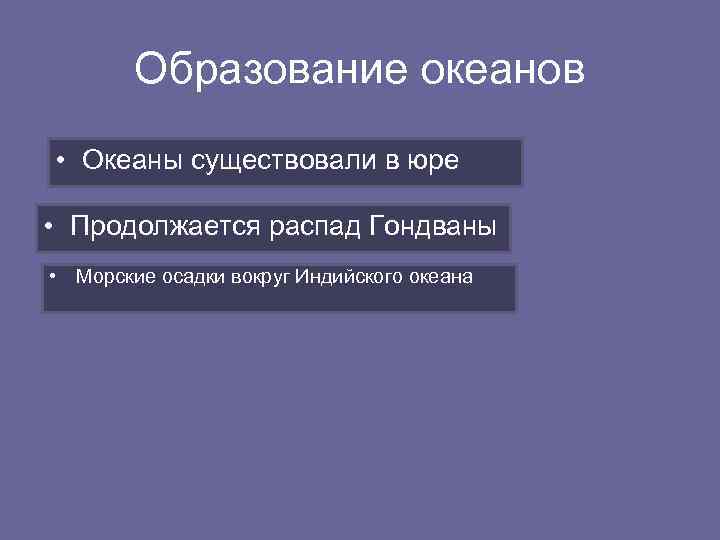 Образование океанов

• Океаны существовали в юре

• Продолжается распад Гондваны

• Морские осадки вокруг Индийского океана